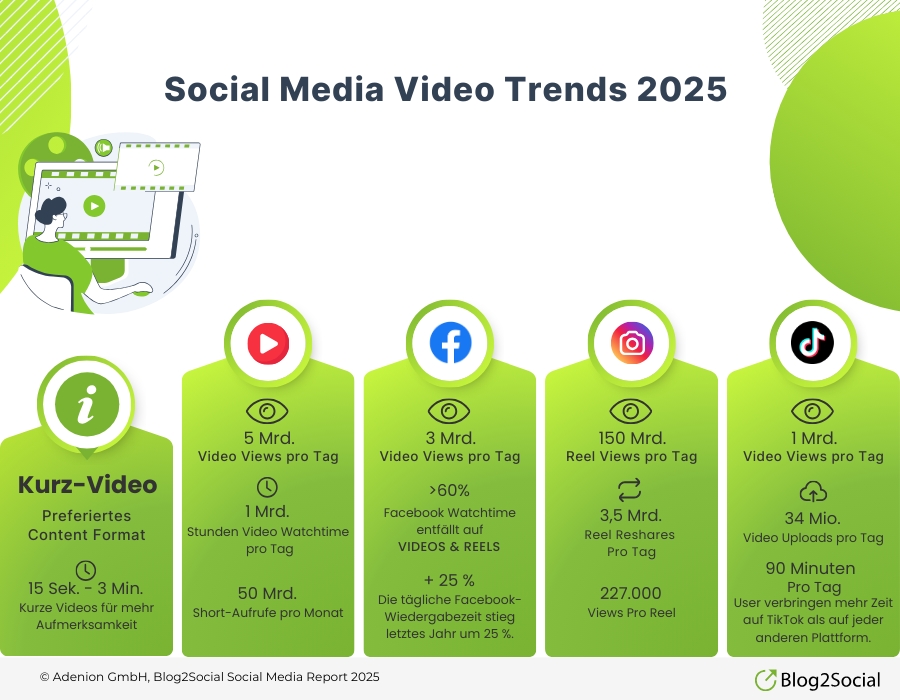 Social Media Video Trends 2025

Kurz-Video
Preferiertes Content Format
15 Sek. - 3 Min.
Kurze Videos für mehr Aufmerksamkeit

5 Mrd.
Video Views pro Tag
1 Mrd.
Stunden Video Watchtime pro Tag
50 Mrd.
Short-Aufrufe pro Monat

3 Mrd.
Video Views pro Tag
>60%
Facebook Watchtime entfällt auf VIDEOS & REELS
+ 25 %
Die tägliche Facebook-Wiedergabezeit stieg letztes Jahr um 25 %.

150 Mrd.
Reel Views pro Tag
3,5 Mrd.
Reel Reshares Pro Tag
227.000
Views Pro Reel

1 Mrd.
Video Views pro Tag
34 Mio.
Video Uploads pro Tag
90 Minuten
Pro Tag
User verbringen mehr Zeit auf TikTok als auf jeder anderen Plattform.

© Adenion GmbH, Blog2Social Social Media Report 2025
Blog2Social